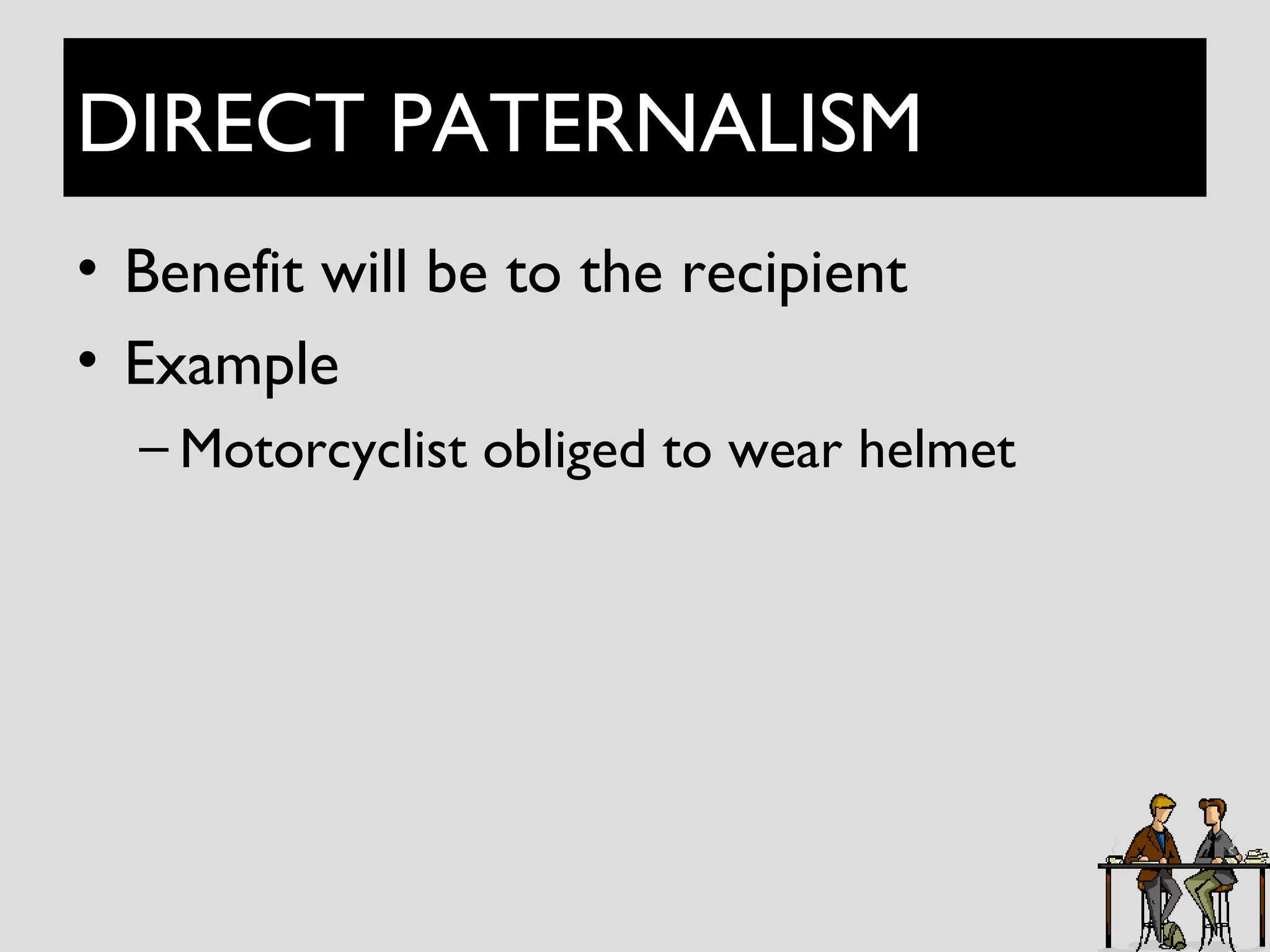 DIRECT PATERNALISM

• Benefit will be to the recipient
• Example
– Motorcyclist obliged to wear helmet